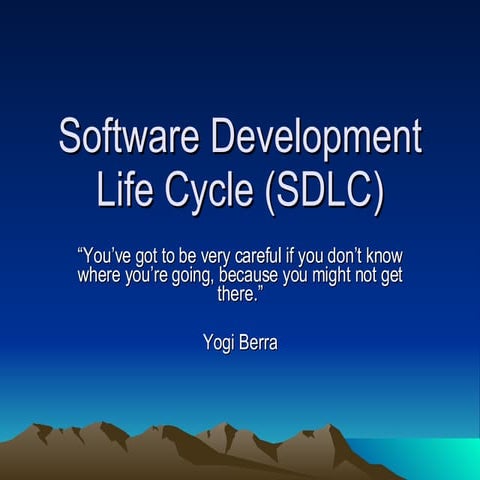 Software Development Life Cycle (SDLC)

“You’ve got to be very careful if you don’t know where you’re going, because you might not get there.”

Yogi Berra